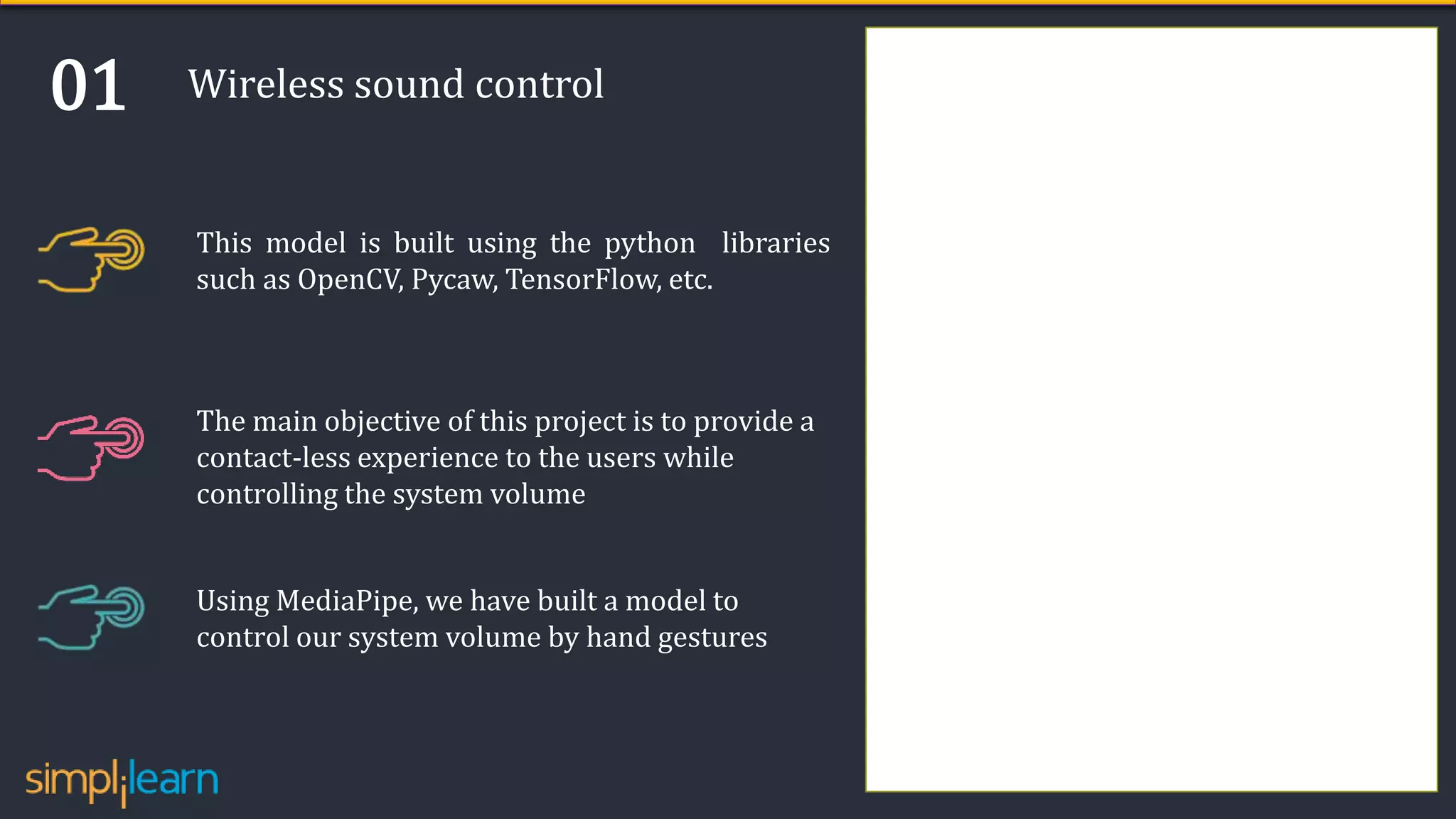 01 Wireless sound control

This model is built using the python libraries such as OpenCV, Pycaw, TensorFlow, etc.

The main objective of this project is to provide a contact-less experience to the users while controlling the system volume

Using MediaPipe, we have built a model to control our system volume by hand gestures

simplilearn